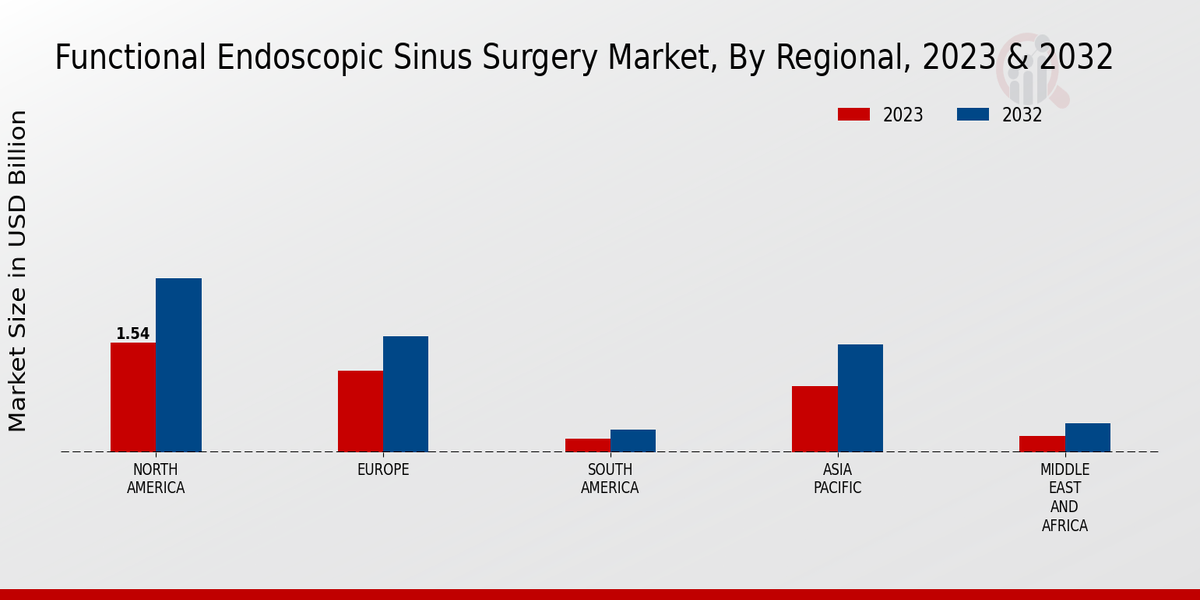 Functional Endoscopic Sinus Surgery Market, By Regional, 2023 & 2032

2023 2032

Market Size in USD Billion

1.54

NORTH AMERICA

EUROPE

SOUTH AMERICA

ASIA PACIFIC

MIDDLE EAST AND AFRICA